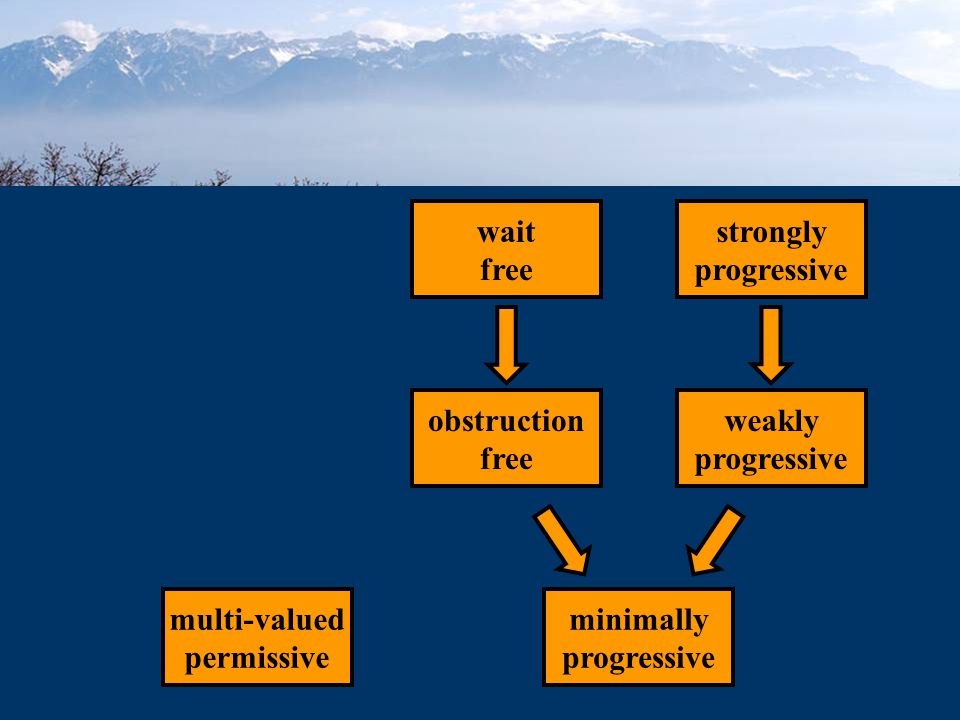 wait free

strongly progressive

obstruction free

weakly progressive

multi-valued permissive

minimally progressive